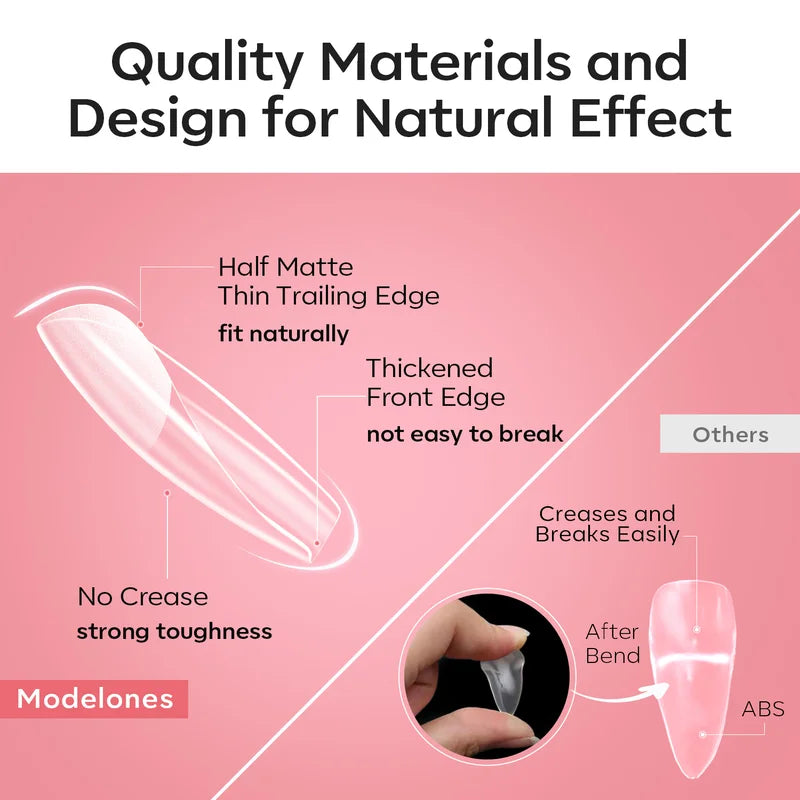 Quality Materials and Design for Natural Effect

Half Matte
Thin Trailing Edge
fit naturally

Thickened
Front Edge
not easy to break

No Crease
strong toughness

Modelones

Others

Creases and
Breaks Easily

After
Bend

ABS